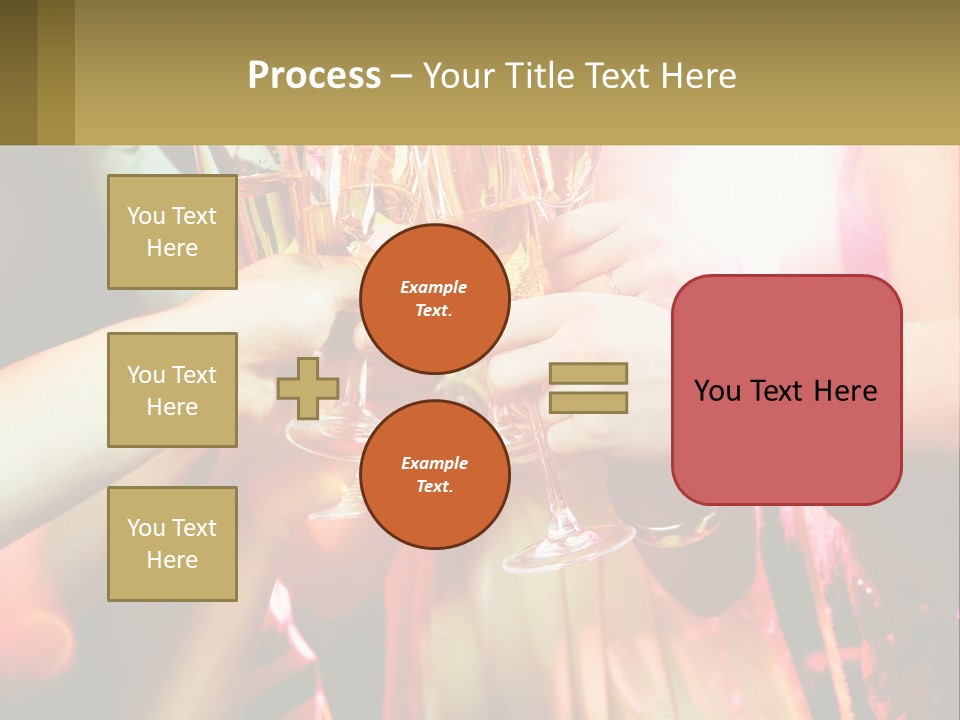 Process – Your Title Text Here

You Text Here

You Text Here

You Text Here

Example Text.

Example Text.

You Text Here